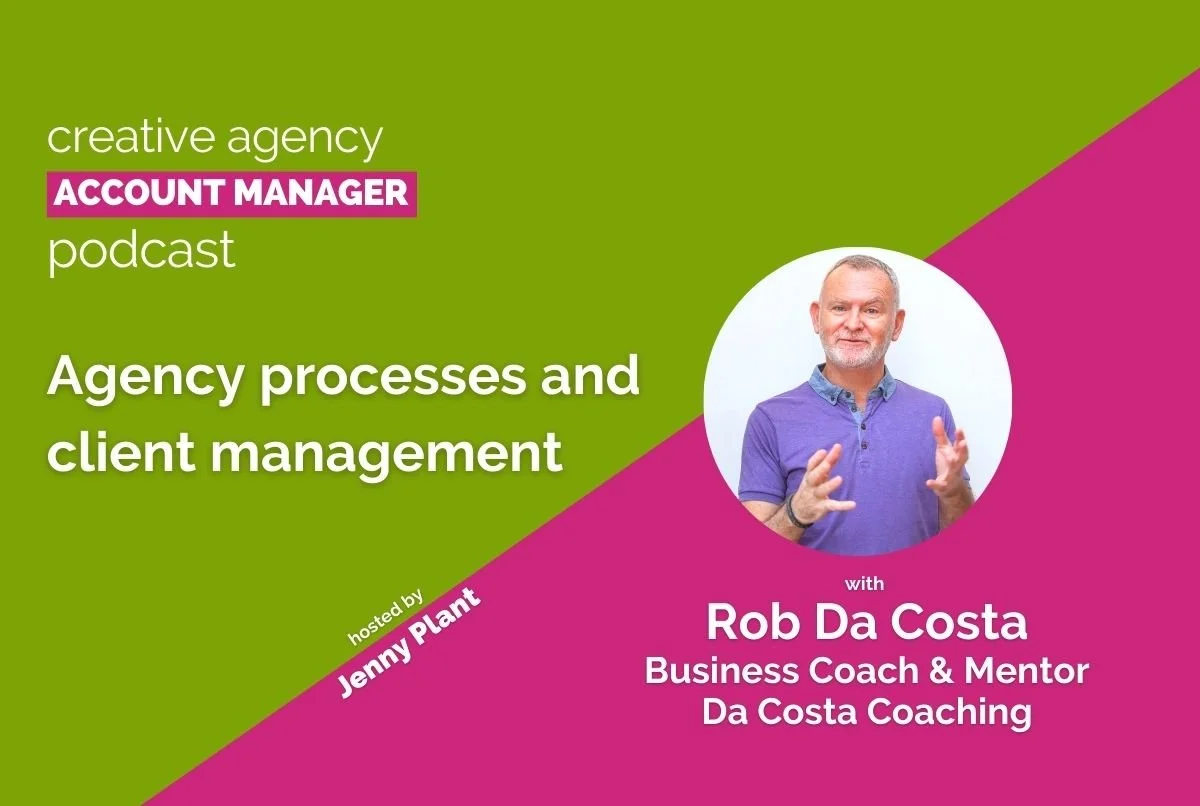 creative agency
ACCOUNT MANAGER
podcast

Agency processes and client management

hosted by
Jenny Plant

with
Rob Da Costa
Business Coach & Mentor
Da Costa Coaching